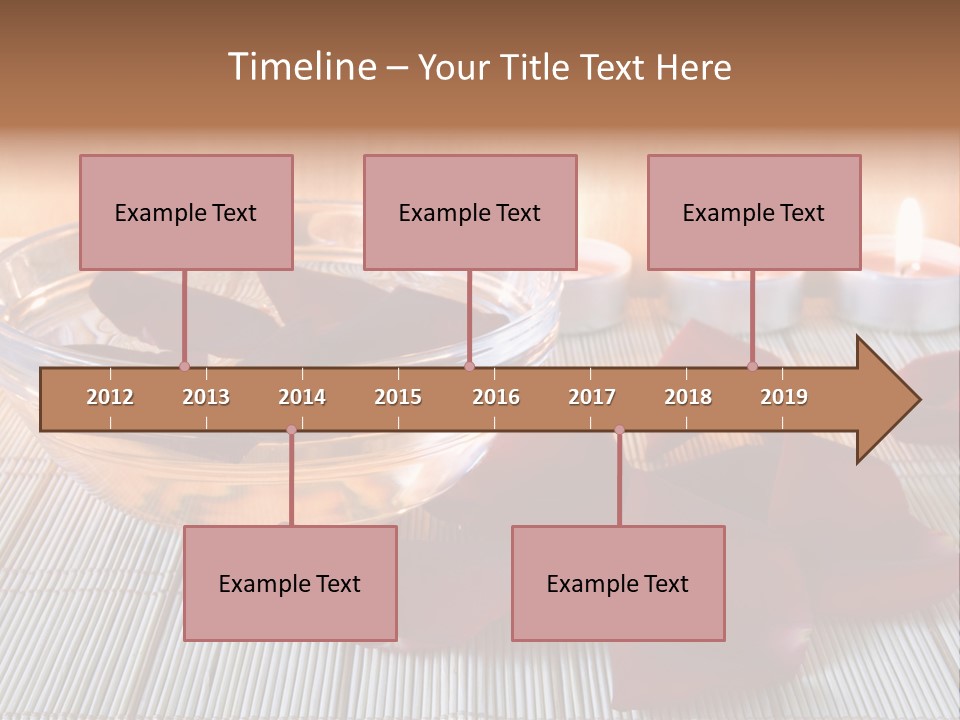 Timeline – Your Title Text Here

Example Text

Example Text

Example Text

2012 2013 2014 2015 2016 2017 2018 2019

Example Text

Example Text